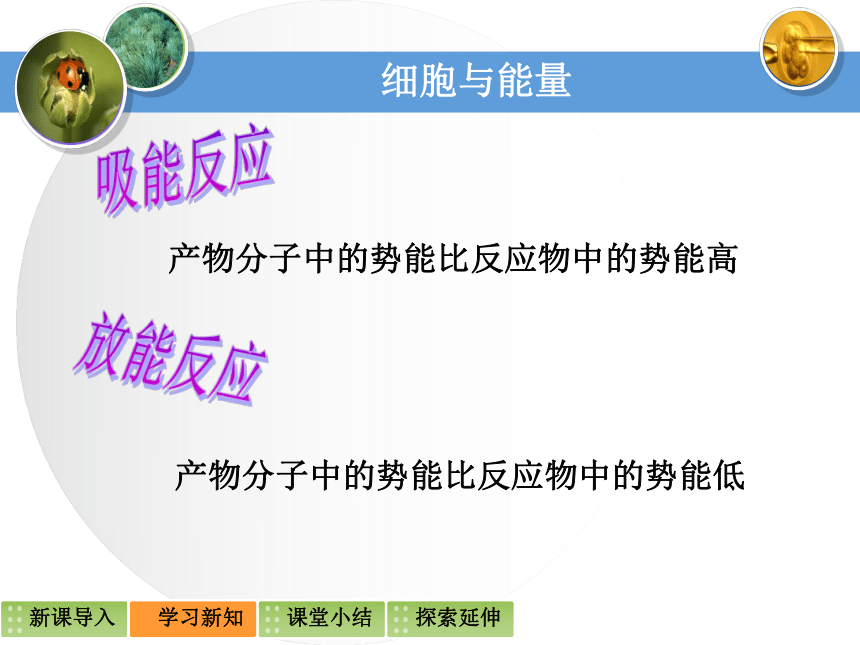 细胞与能量

吸能反应

产物分子中的势能比反应物中的势能高

放能反应

产物分子中的势能比反应物中的势能低

新课导入 学习新知 课堂小结 探索延伸